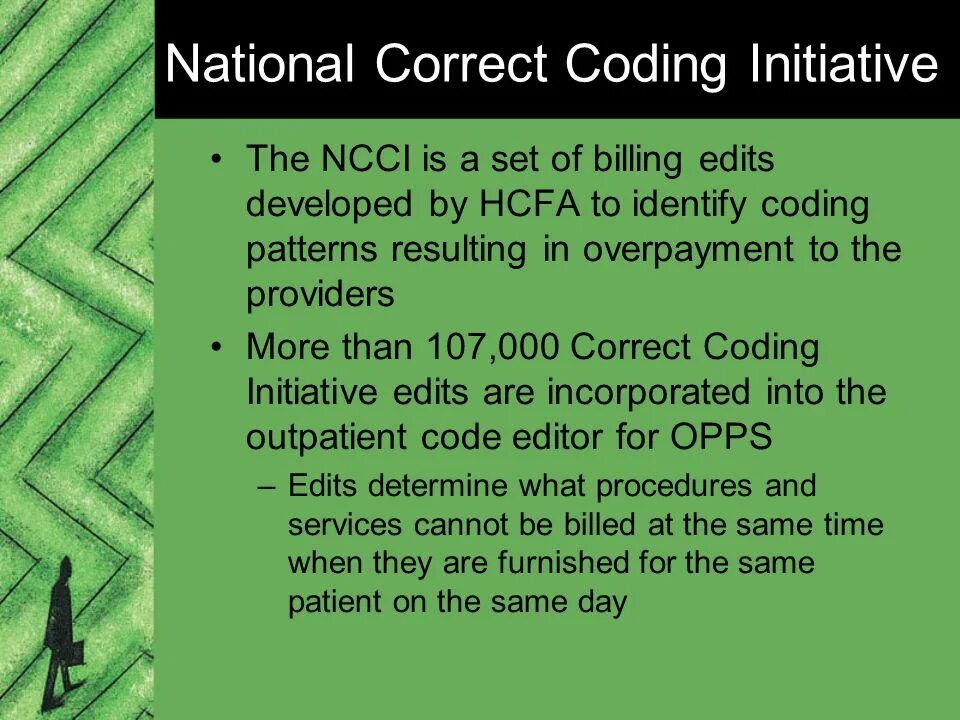 National Correct Coding Initiative

• The NCCI is a set of billing edits developed by HCFA to identify coding patterns resulting in overpayment to the providers

• More than 107,000 Correct Coding Initiative edits are incorporated into the outpatient code editor for OPPS

– Edits determine what procedures and services cannot be billed at the same time when they are furnished for the same patient on the same day